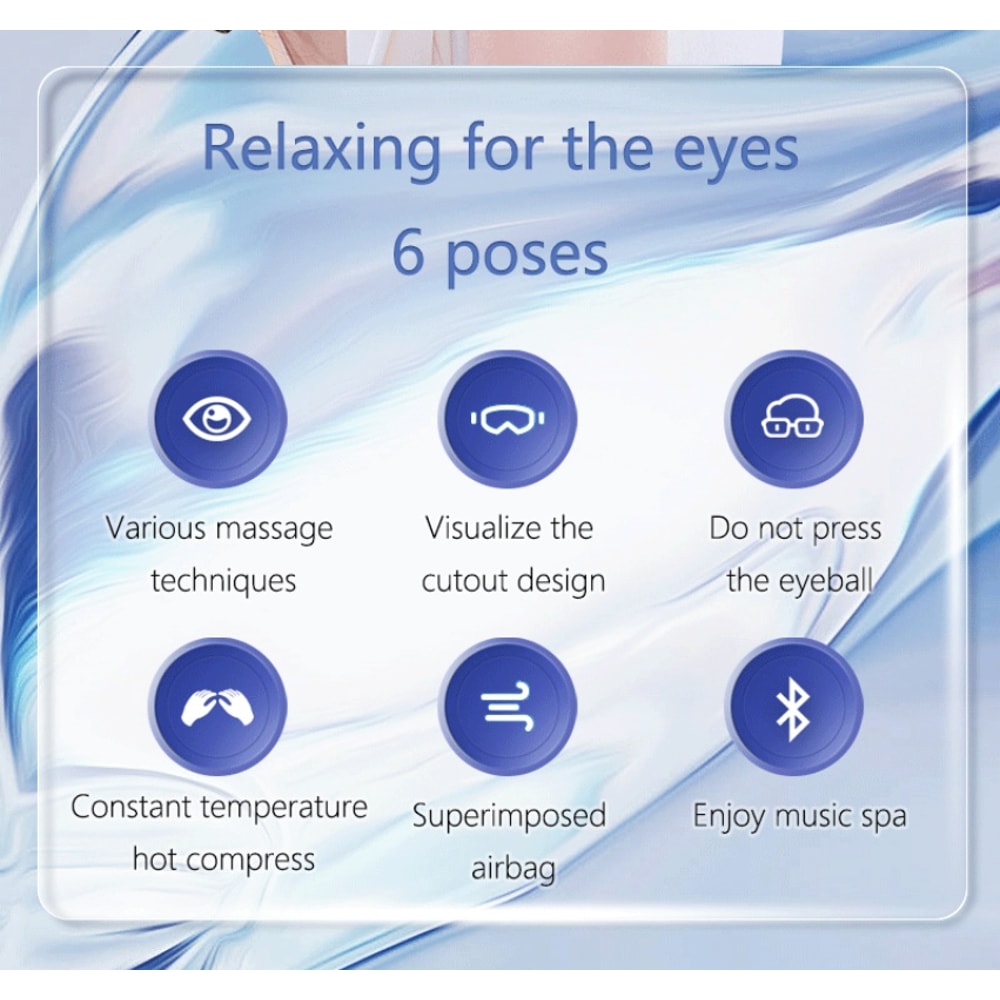 Relaxing for the eyes
6 poses

Various massage techniques

Visualize the cutout design

Do not press the eyeball

Constant temperature hot compress

Superimposed airbag

Enjoy music spa